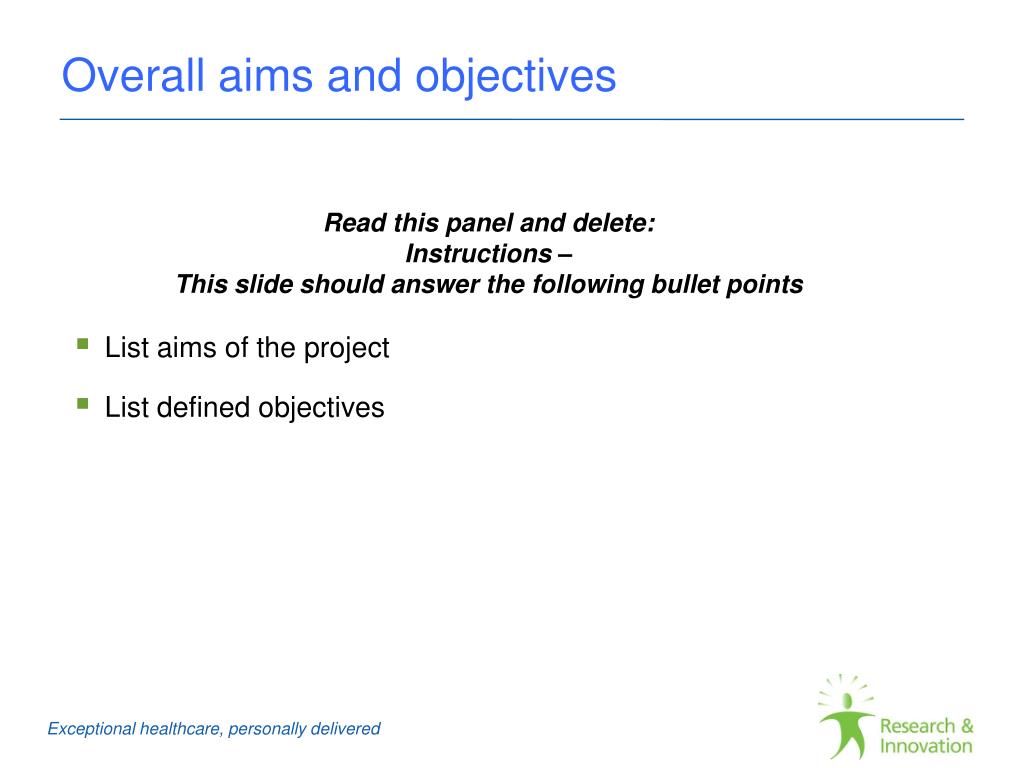 Overall aims and objectives

Read this panel and delete:
Instructions –
This slide should answer the following bullet points

- List aims of the project
- List defined objectives

Exceptional healthcare, personally delivered

Research & Innovation